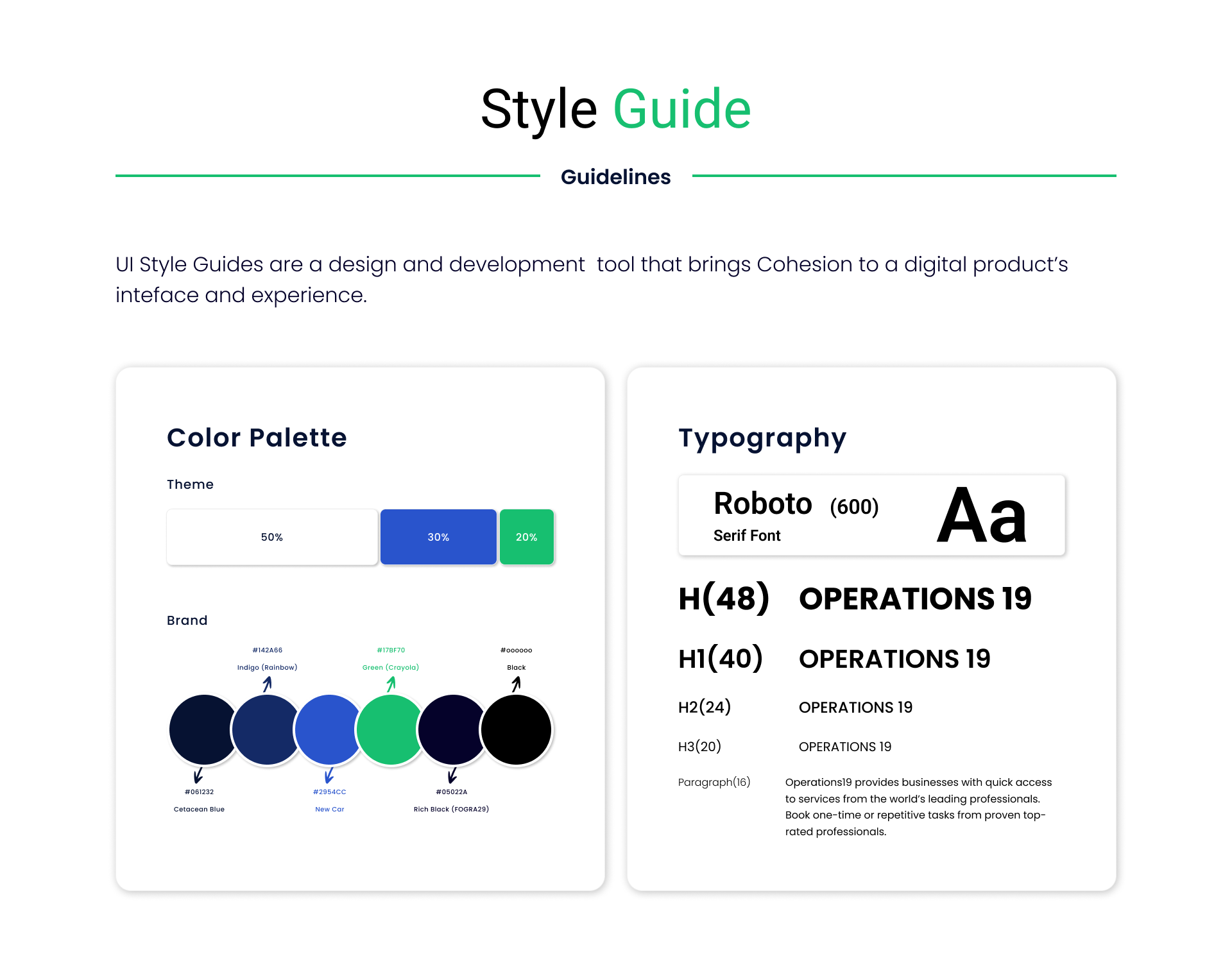 Style Guide

Guidelines

UI Style Guides are a design and development tool that brings Cohesion to a digital product's inteface and experience.

Color Palette

Theme

50%

30%

20%

Brand

#142A66

Indigo (Rainbow)

#17BF70

Green (Crayola)

#000000

Black

#061232

Cetacean Blue

#2954CC

New Car

#05022A

Rich Black (FOGRA29)

Typography

Roboto (600)

Serif Font

Aa

H(48) OPERATIONS 19

H1(40) OPERATIONS 19

H2(24) OPERATIONS 19

H3(20) OPERATIONS 19

Paragraph(16) Operations19 provides businesses with quick access to services from the world's leading professionals. Book one-time or repetitive tasks from proven top-rated professionals.